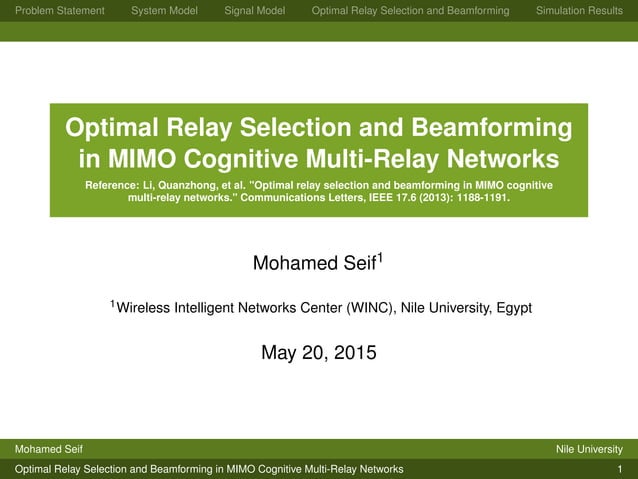 Problem Statement System Model Signal Model Optimal Relay Selection and Beamforming Simulation Results

Optimal Relay Selection and Beamforming in MIMO Cognitive Multi-Relay Networks

Reference: Li, Quanzhong, et al. "Optimal relay selection and beamforming in MIMO cognitive multi-relay networks." Communications Letters, IEEE 17.6 (2013): 1188-1191.

Mohamed Seif$^1$

$^1$Wireless Intelligent Networks Center (WINC), Nile University, Egypt

May 20, 2015

Mohamed Seif Nile University

Optimal Relay Selection and Beamforming in MIMO Cognitive Multi-Relay Networks 1